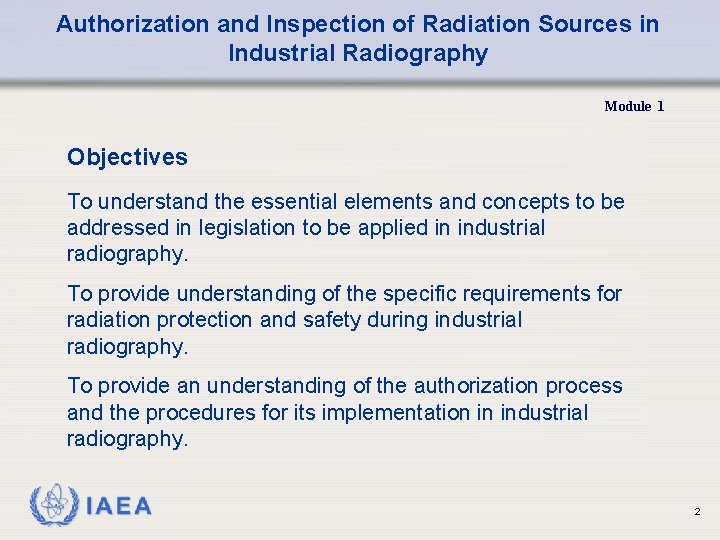 Authorization and Inspection of Radiation Sources in Industrial Radiography

Module 1

Objectives

To understand the essential elements and concepts to be addressed in legislation to be applied in industrial radiography.

To provide understanding of the specific requirements for radiation protection and safety during industrial radiography.

To provide an understanding of the authorization process and the procedures for its implementation in industrial radiography.

IAEA

2